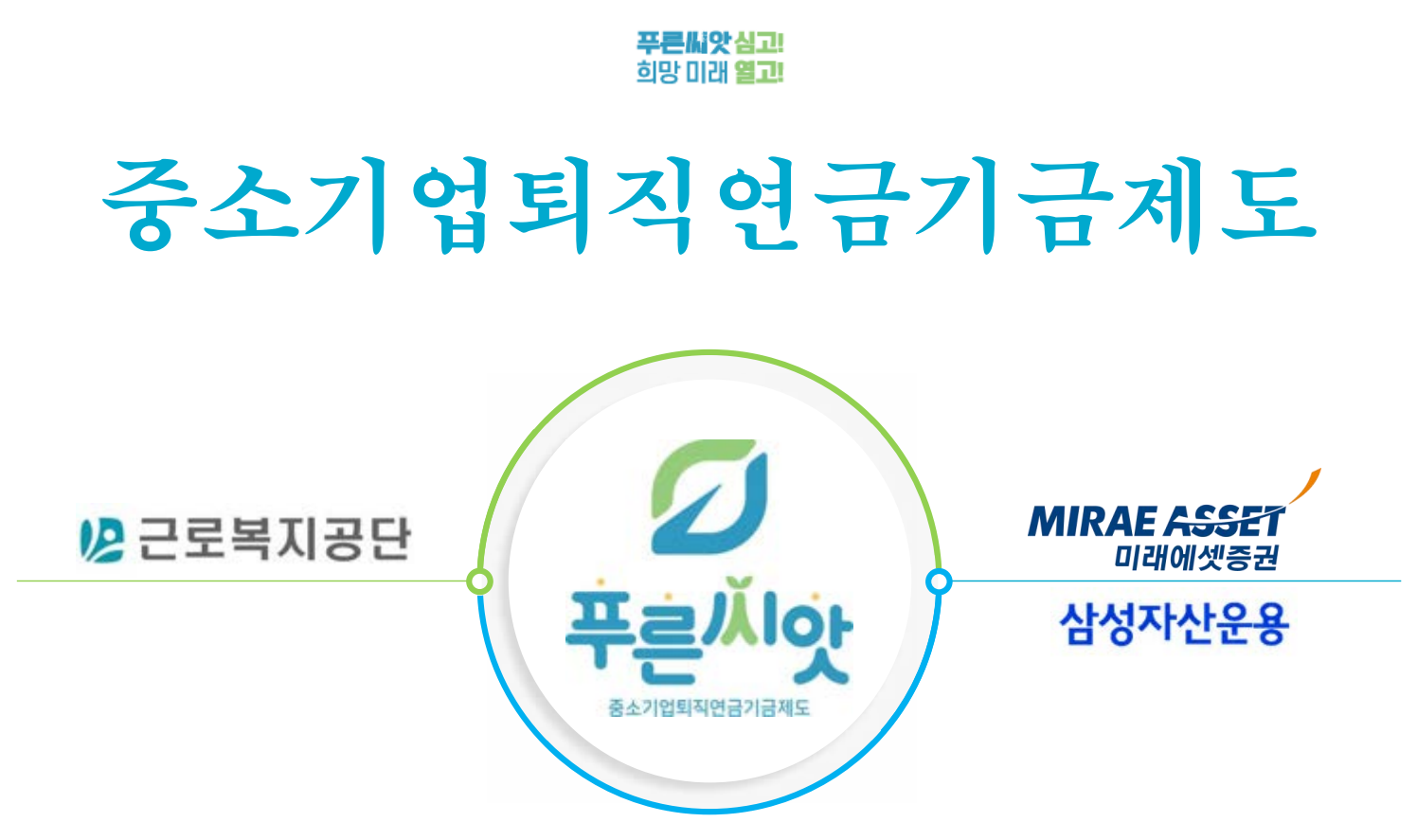 푸른씨앗 심고!
희망 미래 열고!

중소기업퇴직연금기금제도

근로복지공단

푸른씨앗
중소기업퇴직연금기금제도

MIRAE ASSET
미래에셋증권

삼성자산운용